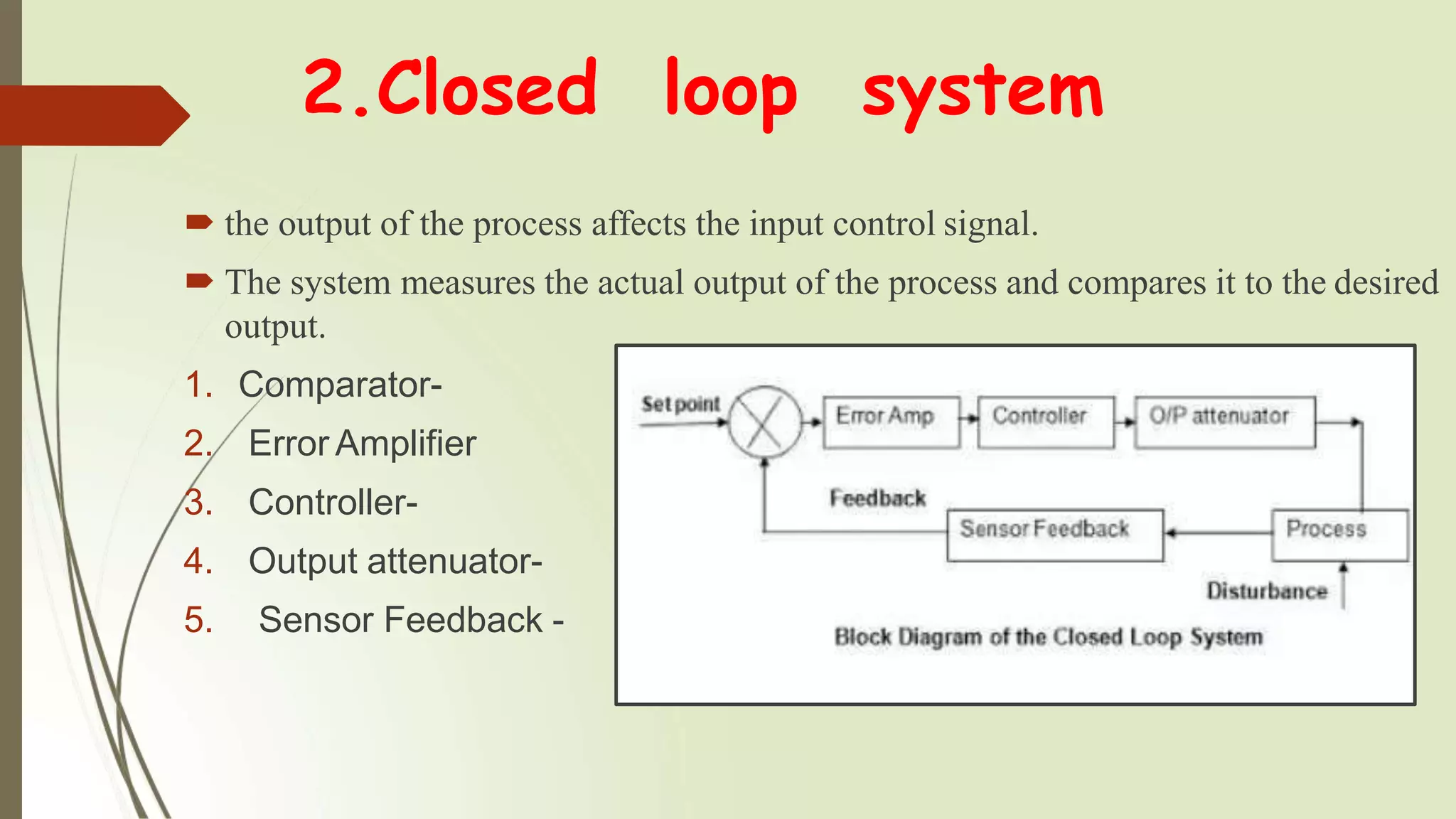 2.Closed loop system

the output of the process affects the input control signal.

The system measures the actual output of the process and compares it to the desired output.

1. Comparator-
2. Error Amplifier
3. Controller-
4. Output attenuator-
5. Sensor Feedback -

Set point
Error Amp
Controller
O/P attenuator
Feedback
Sensor Feedback
Process
Disturbance
Block Diagram of the Closed Loop System